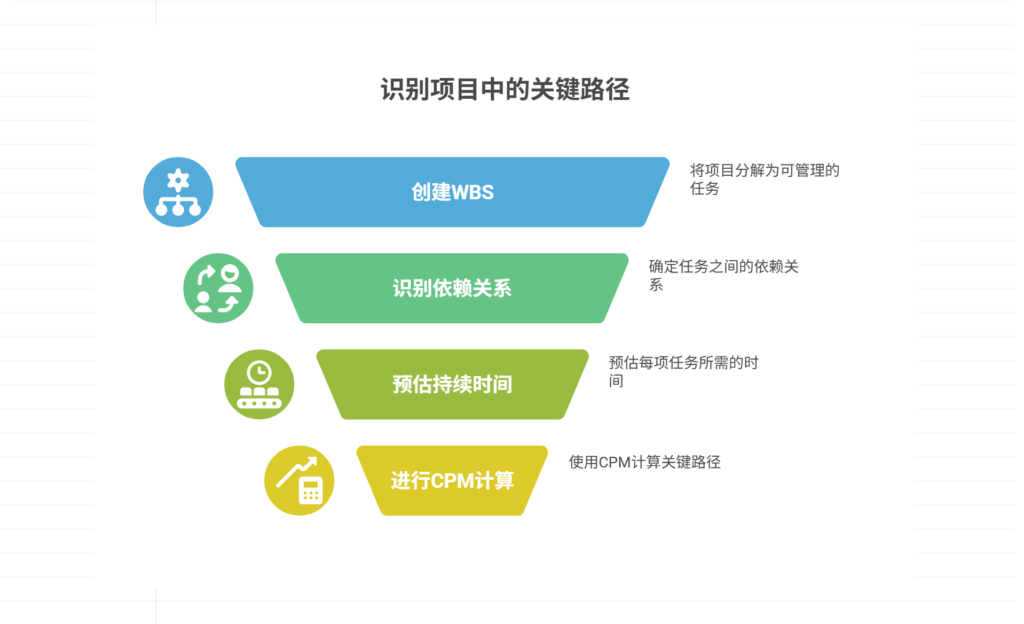 识别项目中的关键路径

创建WBS

将项目分解为可管理的任务

识别依赖关系

确定任务之间的依赖关系

预估持续时间

预估每项任务所需的时间

进行CPM计算

使用CPM计算关键路径